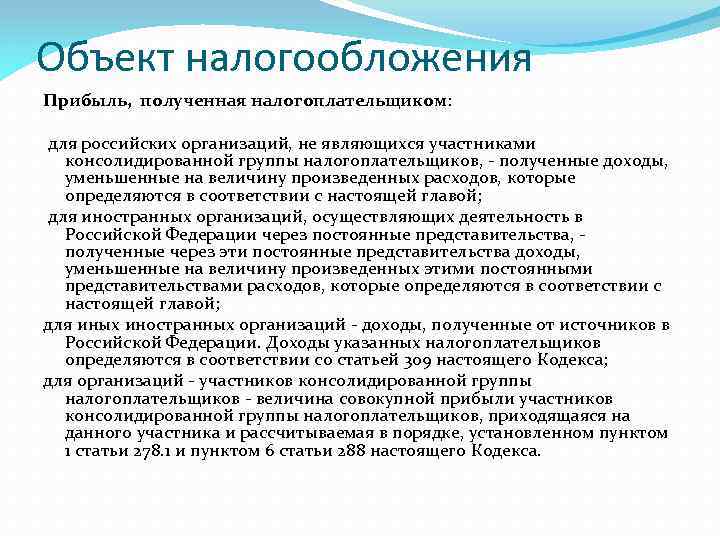 Объект налогообложения

Прибыль, полученная налогоплательщиком:

для российских организаций, не являющихся участниками консолидированной группы налогоплательщиков, - полученные доходы, уменьшенные на величину произведенных расходов, которые определяются в соответствии с настоящей главой;

для иностранных организаций, осуществляющих деятельность в Российской Федерации через постоянные представительства, - полученные через эти постоянные представительства доходы, уменьшенные на величину произведенных этими постоянными представительствами расходов, которые определяются в соответствии с настоящей главой;

для иных иностранных организаций - доходы, полученные от источников в Российской Федерации. Доходы указанных налогоплательщиков определяются в соответствии со статьей 309 настоящего Кодекса;

для организаций - участников консолидированной группы налогоплательщиков - величина совокупной прибыли участников консолидированной группы налогоплательщиков, приходящаяся на данного участника и рассчитываемая в порядке, установленном пунктом 1 статьи 278.1 и пунктом 6 статьи 288 настоящего Кодекса.